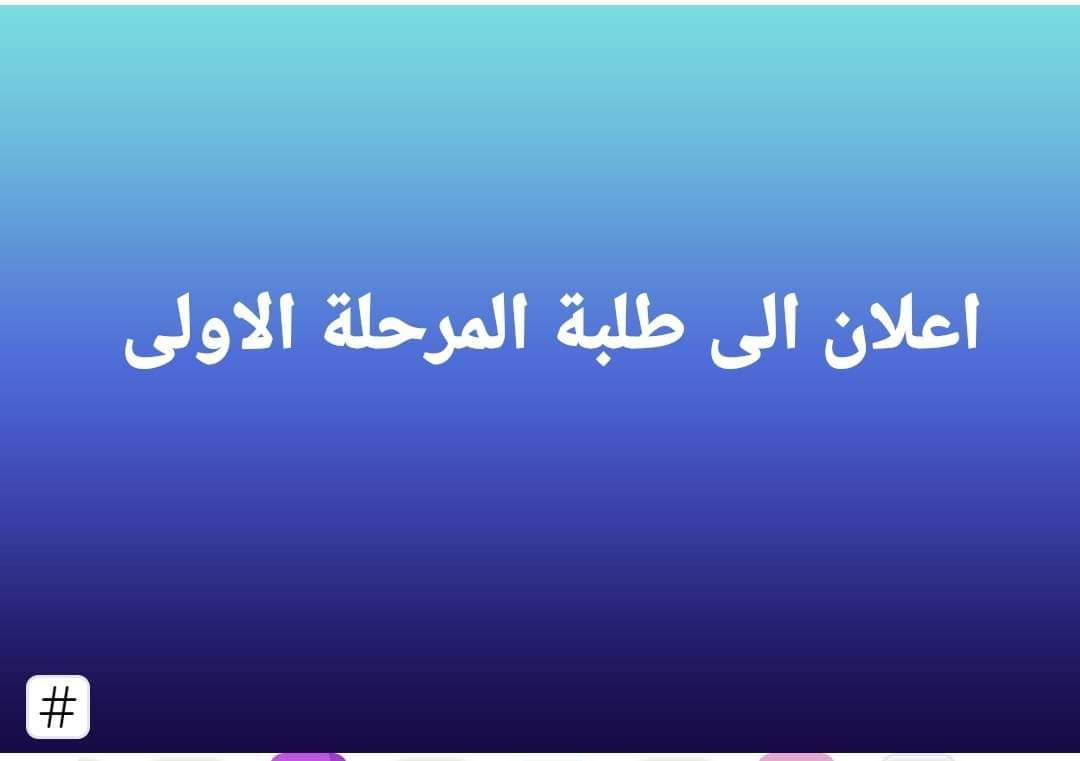 اعلان الى طلبة المرحلة الاولى

#